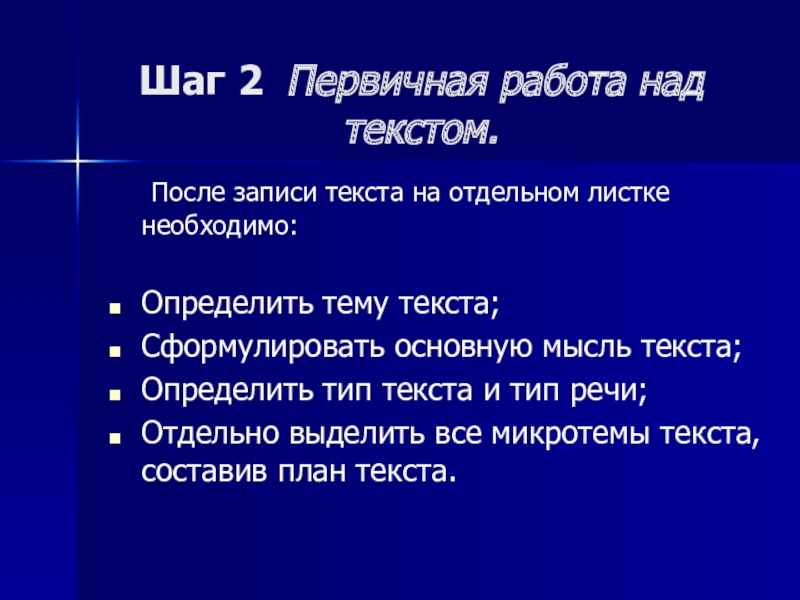 Шаг 2 Первичная работа над текстом.

После записи текста на отдельном листке необходимо:

- Определить тему текста;
- Сформулировать основную мысль текста;
- Определить тип текста и тип речи;
- Отдельно выделить все микротемы текста, составив план текста.